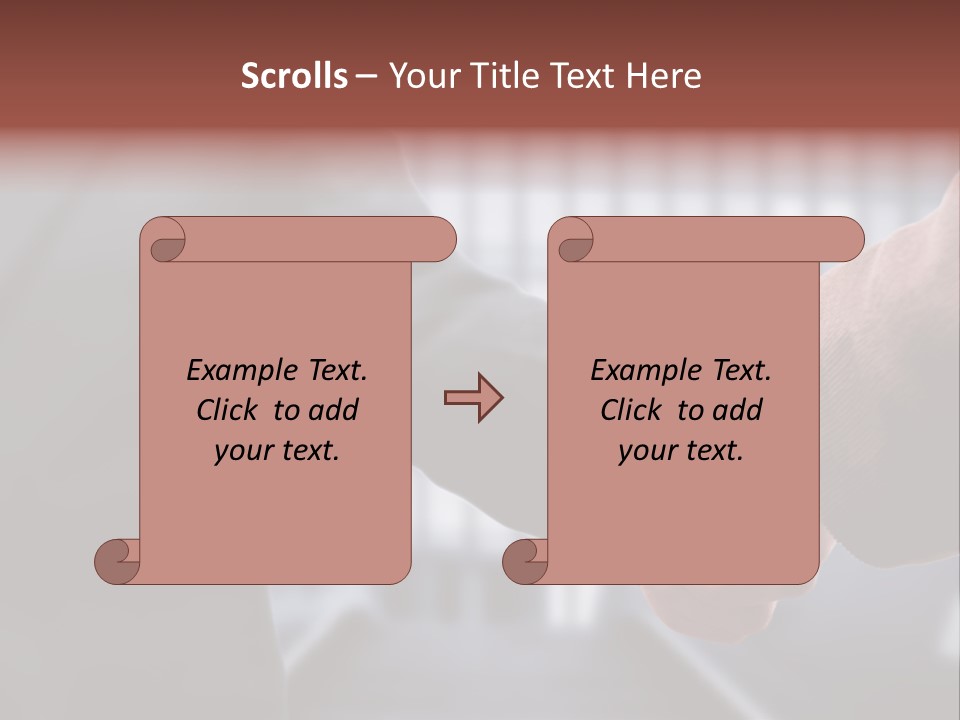 Scrolls – Your Title Text Here

Example Text. Click to add your text.

Example Text. Click to add your text.